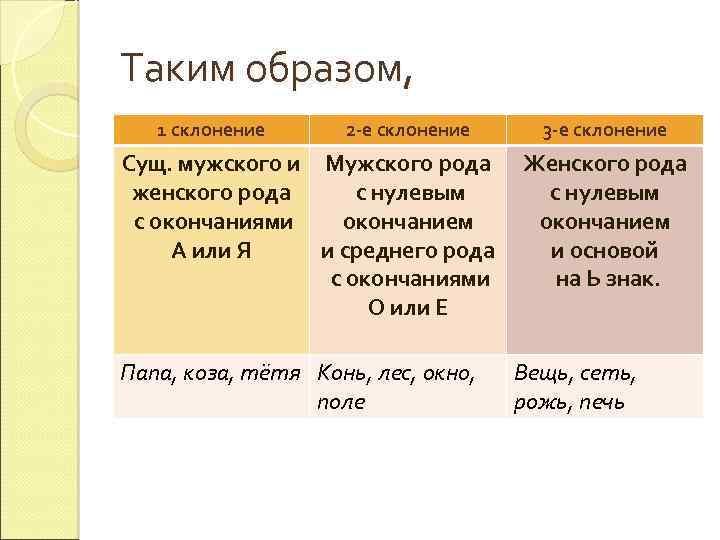 Таким образом,

| 1 склонение | 2-е склонение | 3-е склонение |
|---|---|---|
| Сущ. мужского и женского рода с окончаниями А или Я | Мужского рода с нулевым окончанием и среднего рода с окончаниями О или Е | Женского рода с нулевым окончанием и основой на Ь знак. |
| Папа, коза, тётя | Конь, лес, окно, поле | Вещь, сеть, рожь, печь |